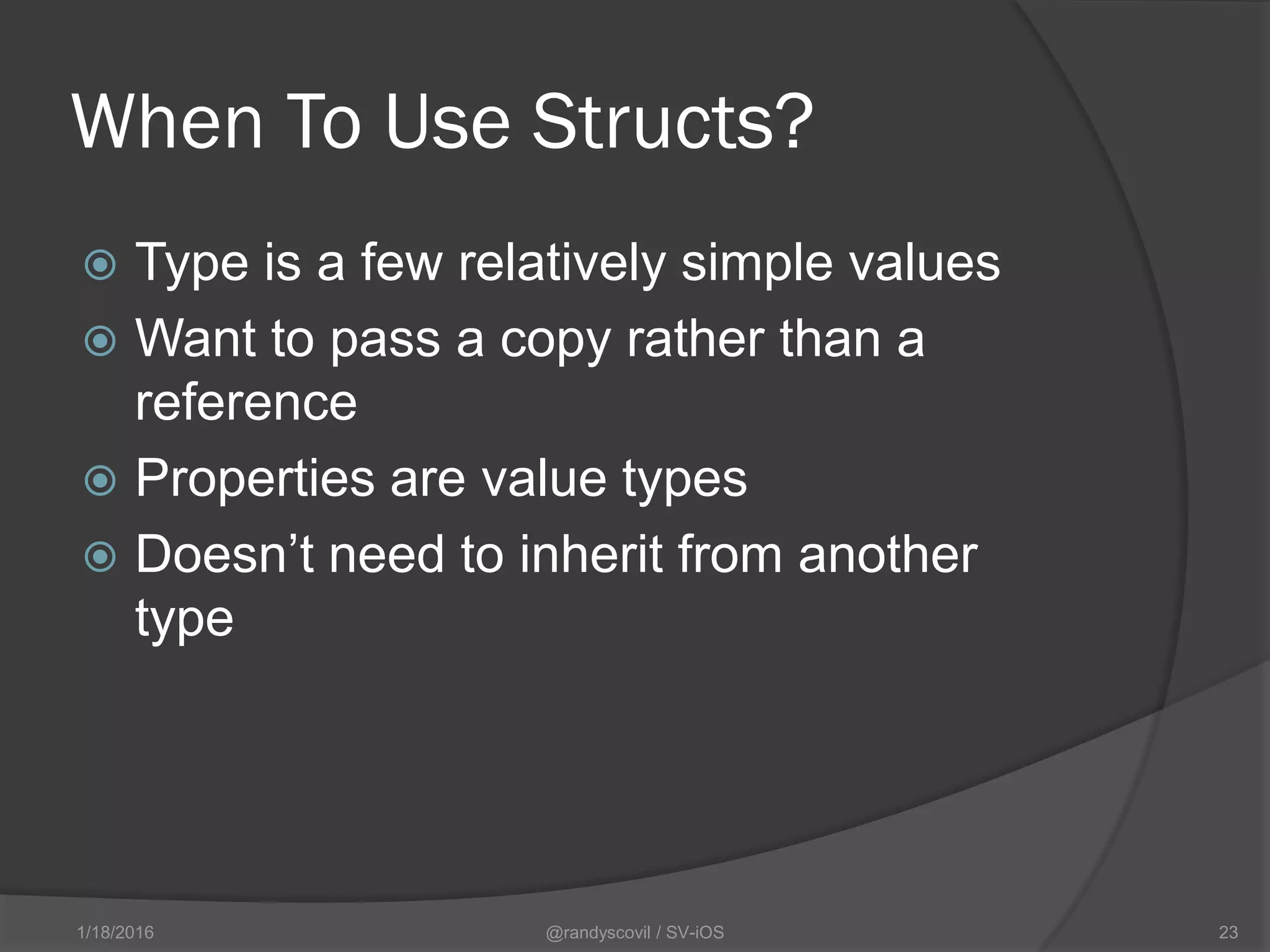 When To Use Structs?

Type is a few relatively simple values

Want to pass a copy rather than a reference

Properties are value types

Doesn’t need to inherit from another type

1/18/2016

@randyscovil / SV-iOS

23